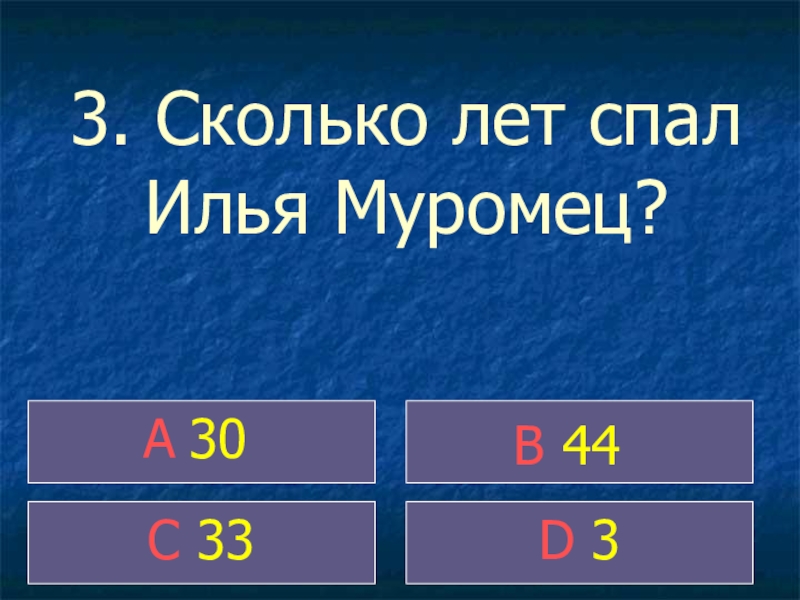 3. Сколько лет спал Илья Муромец?

A 30

B 44

C 33

D 3